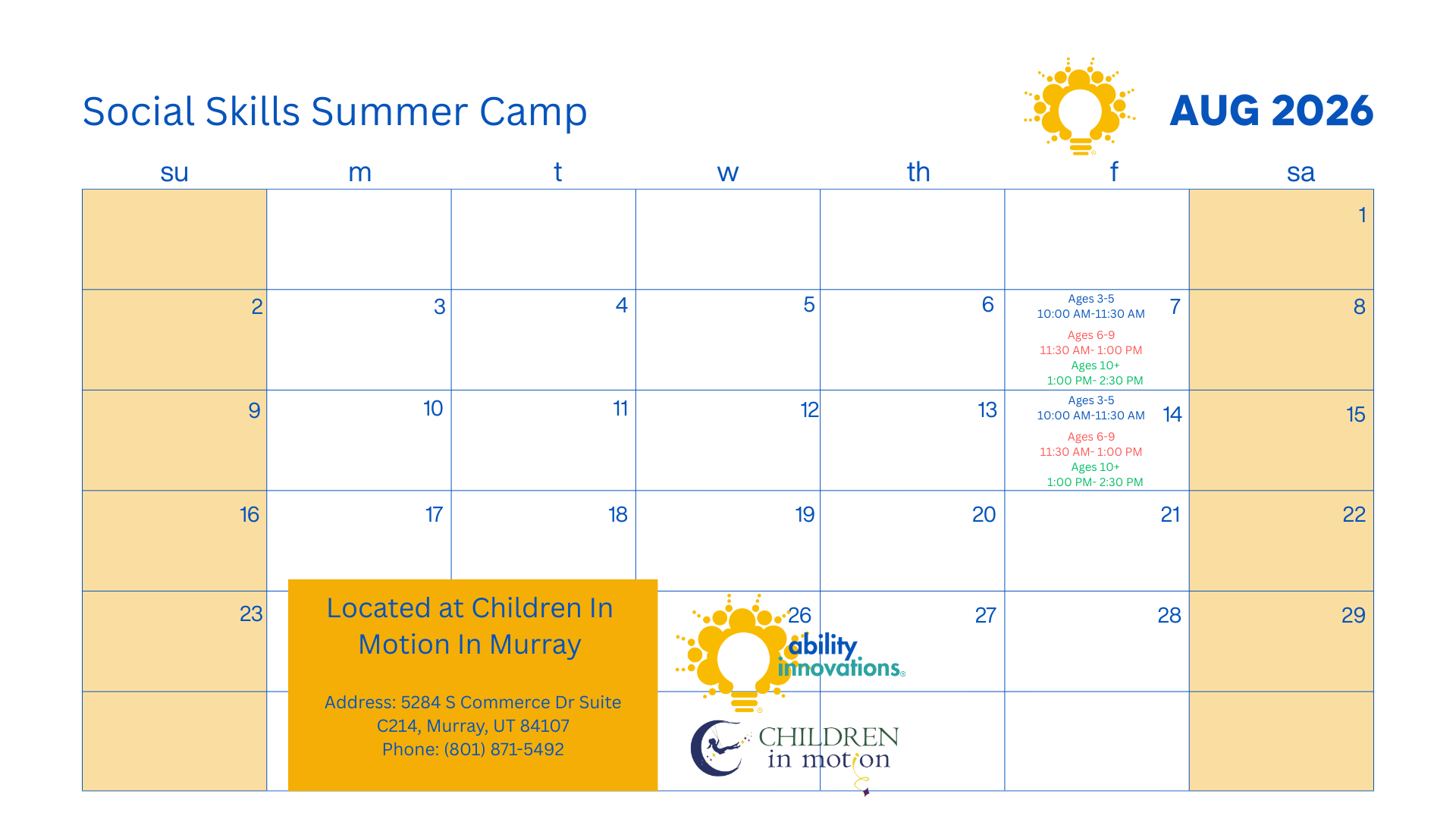 Social Skills Summer Camp

AUG 2026

| su | m | t | w | th | f | sa |
|---|---|---|---|---|---|---|
| | | | | | | 1 |
| 2 | 3 | 4 | 5 | 6 | 7 Ages 3-5 10:00 AM-11:30 AM Ages 6-9 11:30 AM- 1:00 PM Ages 10+ 1:00 PM- 2:30 PM | 8 |
| 9 | 10 | 11 | 12 | 13 | 14 Ages 3-5 10:00 AM-11:30 AM Ages 6-9 11:30 AM- 1:00 PM Ages 10+ 1:00 PM- 2:30 PM | 15 |
| 16 | 17 | 18 | 19 | 20 | 21 | 22 |
| 23 | | | 26 | 27 | 28 | 29 |
| | | | | | | |

Located at Children In Motion In Murray

Address: 5284 S Commerce Dr Suite C214, Murray, UT 84107
Phone: (801) 871-5492

ability innovations

CHILDREN in motion